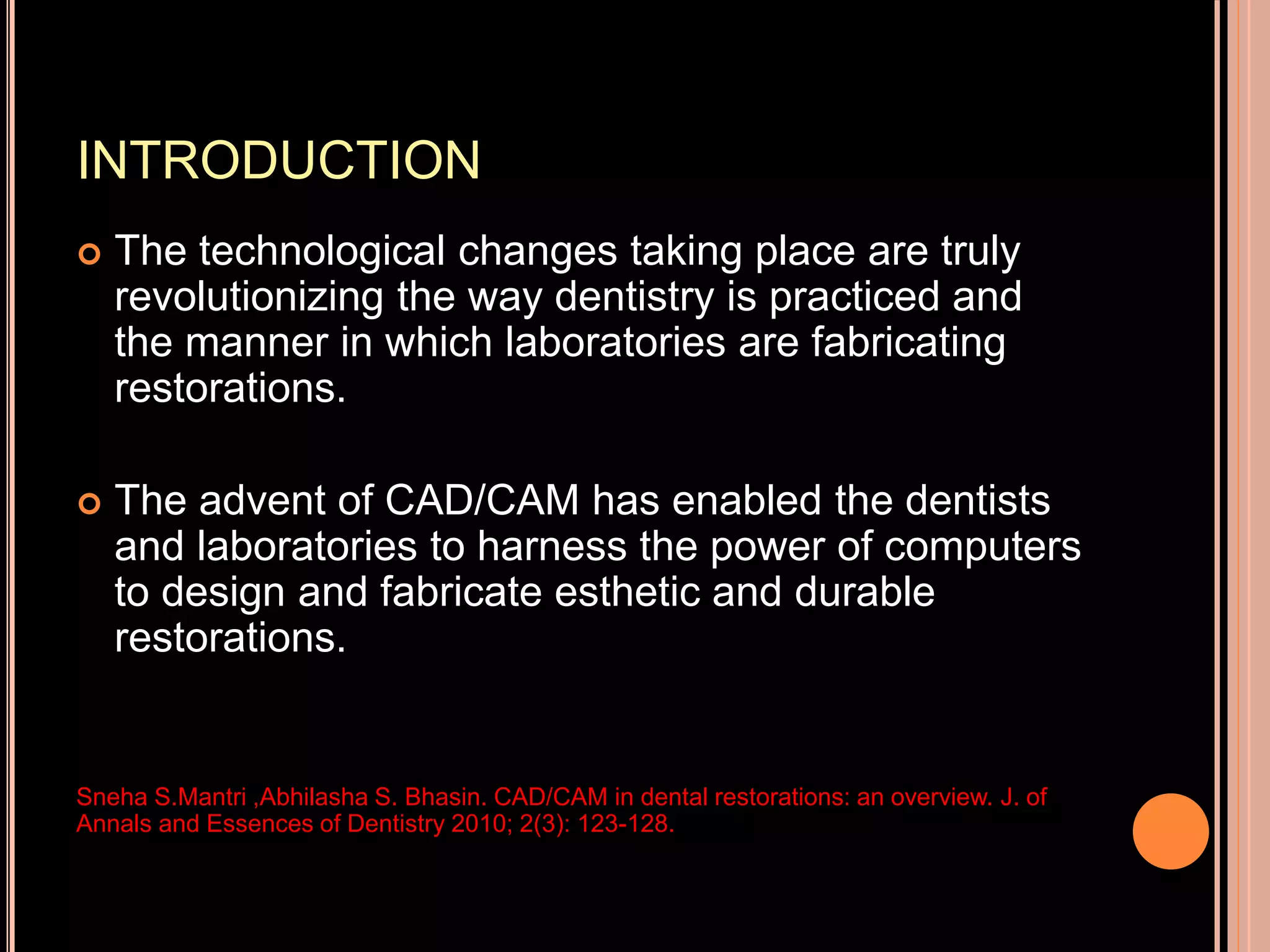 INTRODUCTION

The technological changes taking place are truly revolutionizing the way dentistry is practiced and the manner in which laboratories are fabricating restorations.

The advent of CAD/CAM has enabled the dentists and laboratories to harness the power of computers to design and fabricate esthetic and durable restorations.

Sneha S.Mantri ,Abhilasha S. Bhasin. CAD/CAM in dental restorations: an overview. J. of Annals and Essences of Dentistry 2010; 2(3): 123-128.